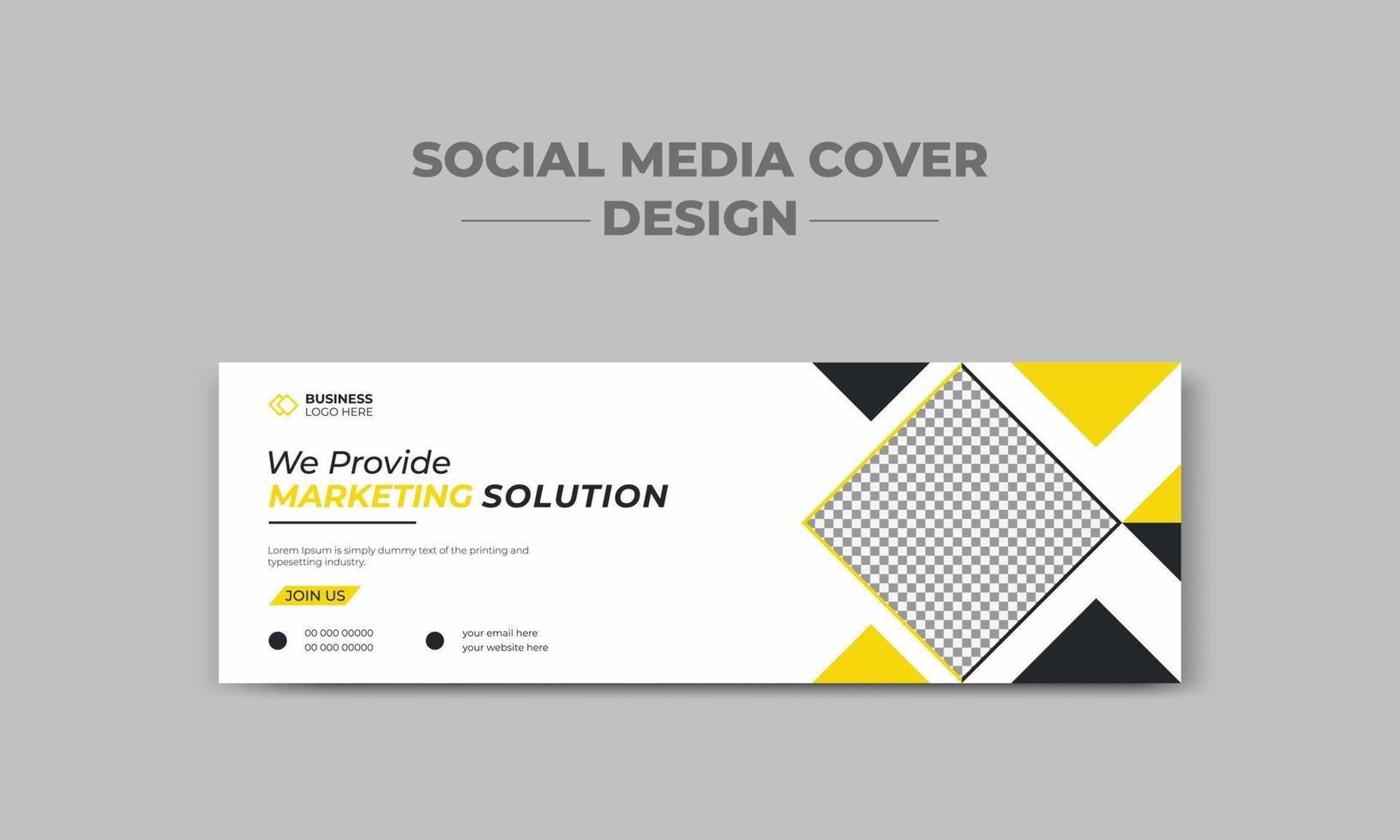 SOCIAL MEDIA COVER
DESIGN

BUSINESS
LOGO HERE

We Provide
MARKETING SOLUTION

Lorem Ipsum is simply dummy text of the printing and typesetting industry.

JOIN US

00 000 00000
00 000 00000

your email here
your website here